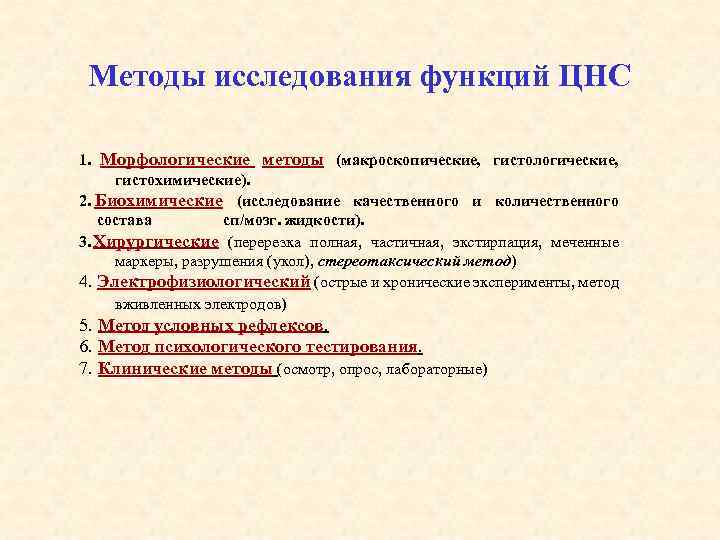 Методы исследования функций ЦНС

1. Морфологические методы (макроскопические, гистологические, гистохимические).

2. Биохимические (исследование качественного и количественного состава сп/мозг. жидкости).

3. Хирургические (перерезка полная, частичная, экстирпация, меченные маркеры, разрушения (укол), стереотаксический метод)

4. Электрофизиологический (острые и хронические эксперименты, метод вживленных электродов)

5. Метод условных рефлексов.

6. Метод психологического тестирования.

7. Клинические методы (осмотр, опрос, лабораторные)